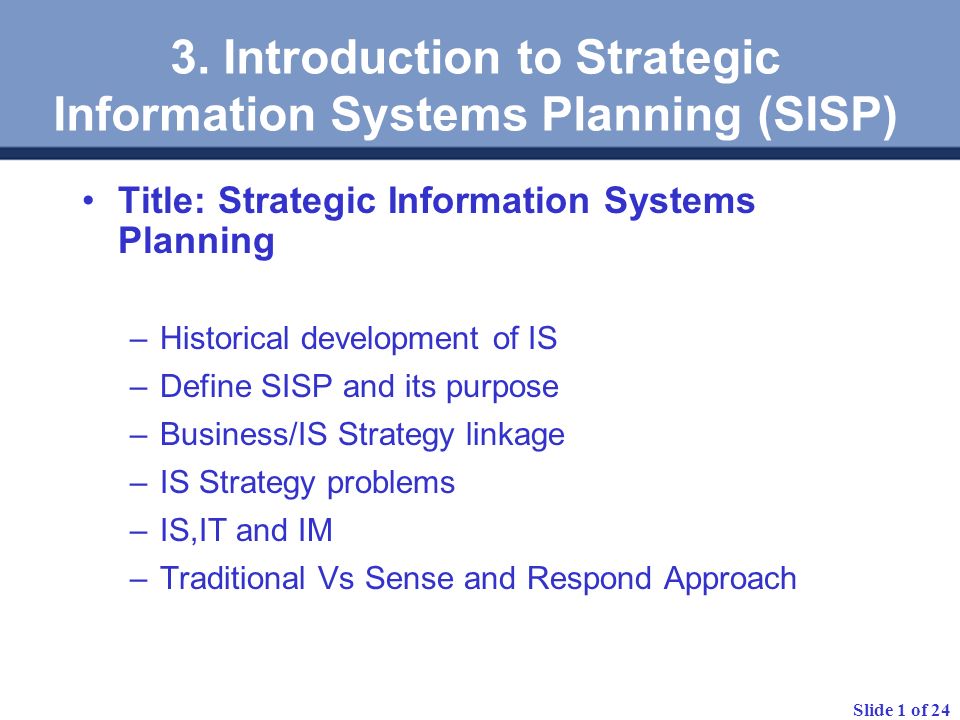 3. Introduction to Strategic Information Systems Planning (SISP)

• Title: Strategic Information Systems Planning

– Historical development of IS
– Define SISP and its purpose
– Business/IS Strategy linkage
– IS Strategy problems
– IS,IT and IM
– Traditional Vs Sense and Respond Approach

Slide 1 of 24